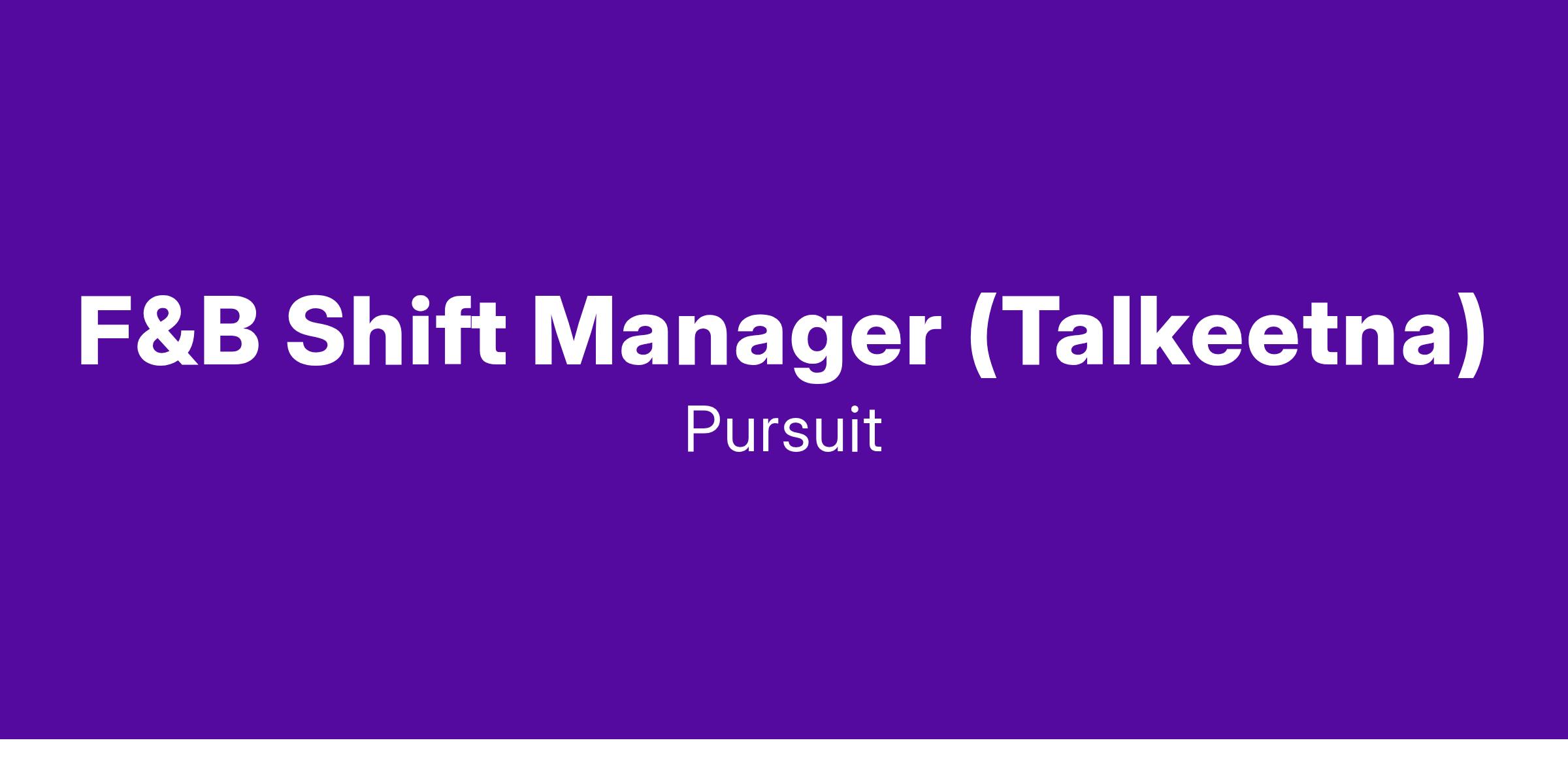 F&B Shift Manager (Talkeetna)

Pursuit